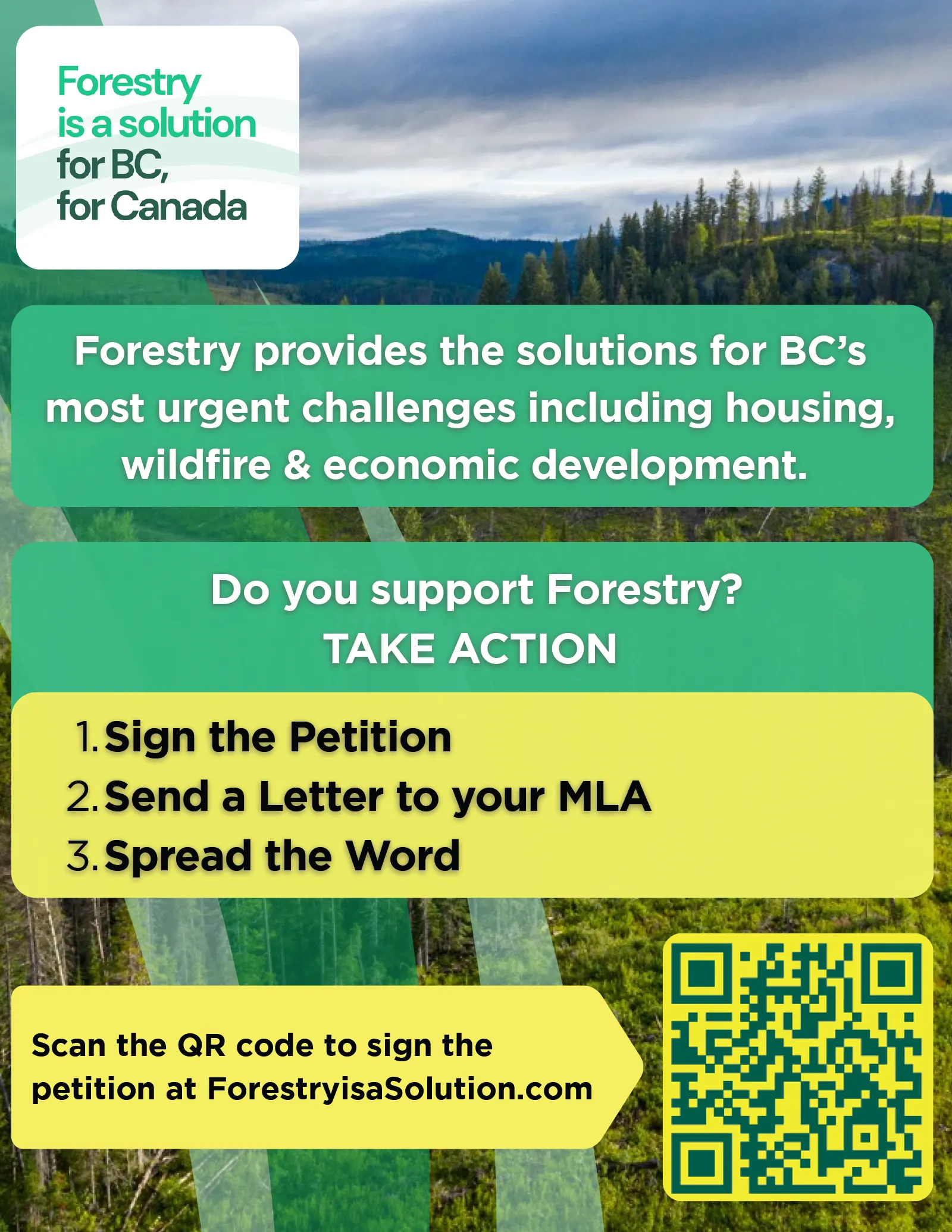 Forestry
is a solution
for BC,
for Canada

Forestry provides the solutions for BC's most urgent challenges including housing, wildfire & economic development.

Do you support Forestry?
TAKE ACTION

1. Sign the Petition
2. Send a Letter to your MLA
3. Spread the Word

Scan the QR code to sign the petition at ForestryisaSolution.com